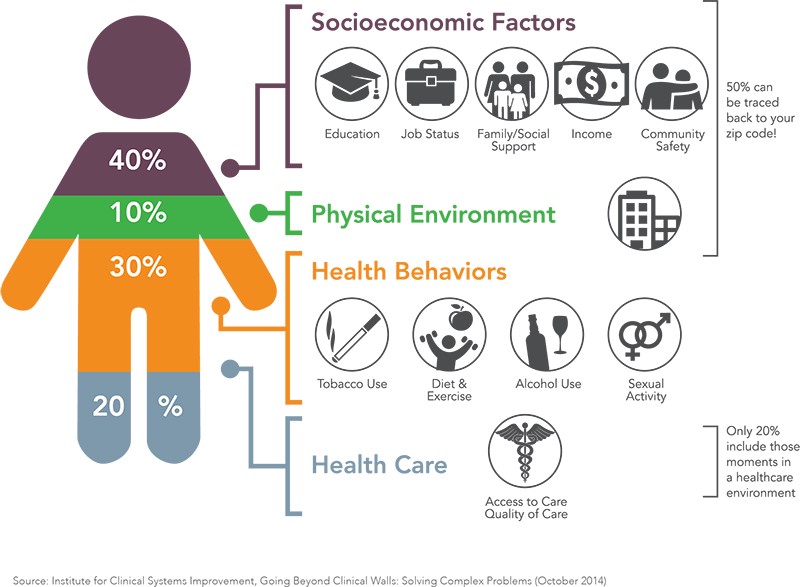 40%

10%

30%

20 %

Socioeconomic Factors

Education

Job Status

Family/Social Support

Income

Community Safety

50% can be traced back to your zip code!

Physical Environment

Health Behaviors

Tobacco Use

Diet & Exercise

Alcohol Use

Sexual Activity

Health Care

Access to Care
Quality of Care

Only 20% include those moments in a healthcare environment

Source: Institute for Clinical Systems Improvement, Going Beyond Clinical Walls: Solving Complex Problems (October 2014)